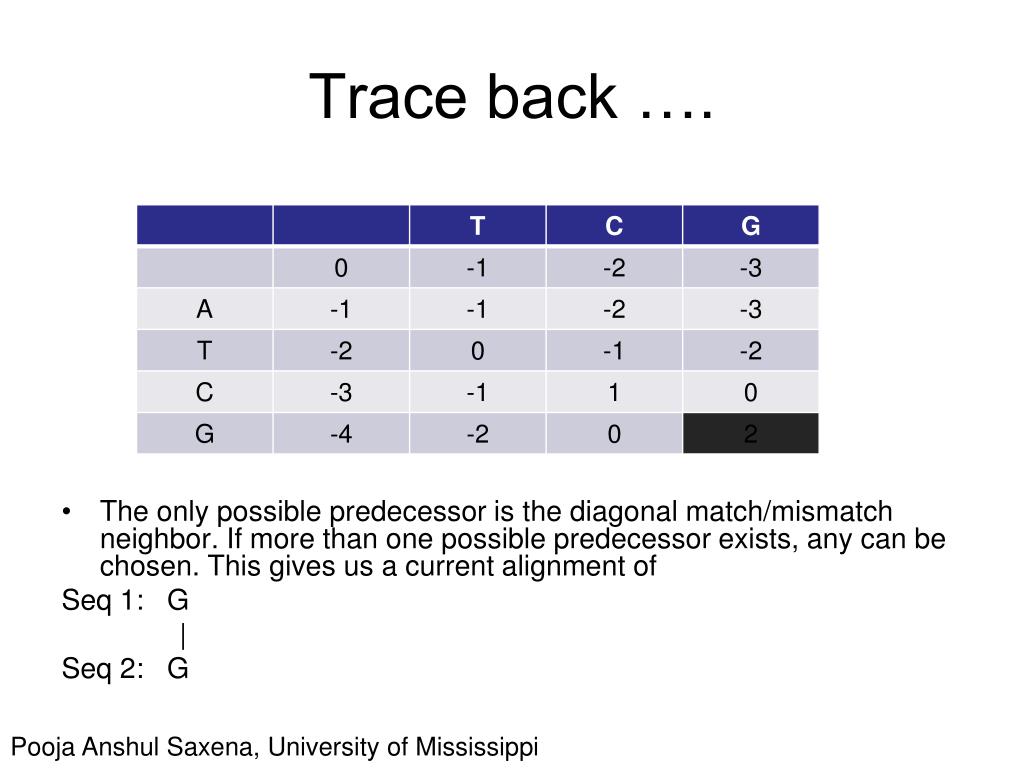 Trace back ….

| | | T | C | G |
|---|---|---|---|---|
| | 0 | -1 | -2 | -3 |
| A | -1 | -1 | -2 | -3 |
| T | -2 | 0 | -1 | -2 |
| C | -3 | -1 | 1 | 0 |
| G | -4 | -2 | 0 | 2 |

• The only possible predecessor is the diagonal match/mismatch neighbor. If more than one possible predecessor exists, any can be chosen. This gives us a current alignment of

Seq 1: G
|
Seq 2: G

Pooja Anshul Saxena, University of Mississippi